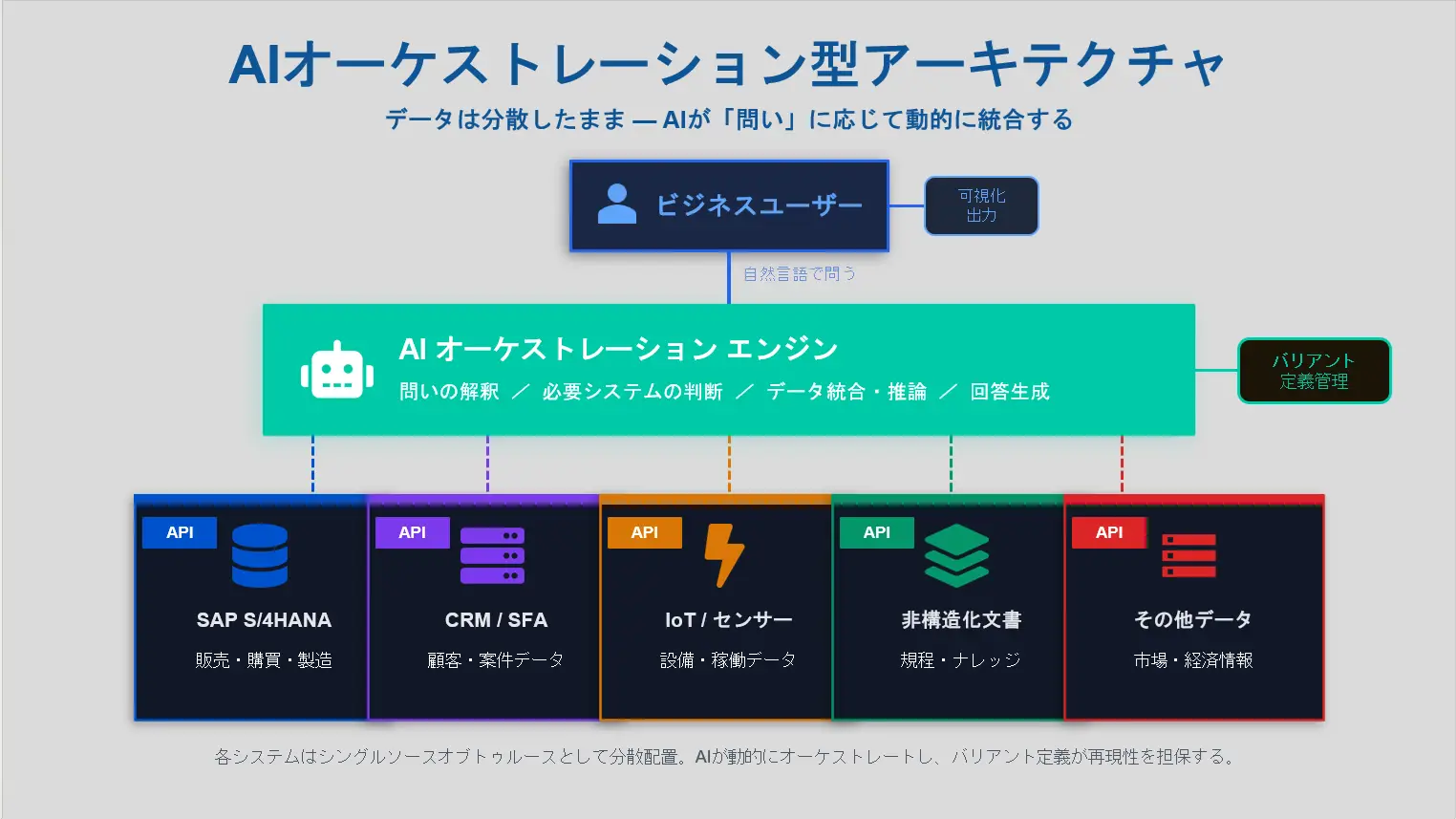 AIオーケストレーション型アーキテクチャ

データは分散したまま — AIが「問い」に応じて動的に統合する

ビジネスユーザー

可視化
出力

自然言語で問う

AI オーケストレーション エンジン

問いの解釈 ／ 必要システムの判断 ／ データ統合・推論 ／ 回答生成

バリアント
定義管理

API
SAP S/4HANA
販売・購買・製造

API
CRM / SFA
顧客・案件データ

API
IoT / センサー
設備・稼働データ

API
非構造化文書
規程・ナレッジ

API
その他データ
市場・経済情報

各システムはシングルソースオブトゥルースとして分散配置。AIが動的にオーケストレートし、バリアント定義が再現性を担保する。